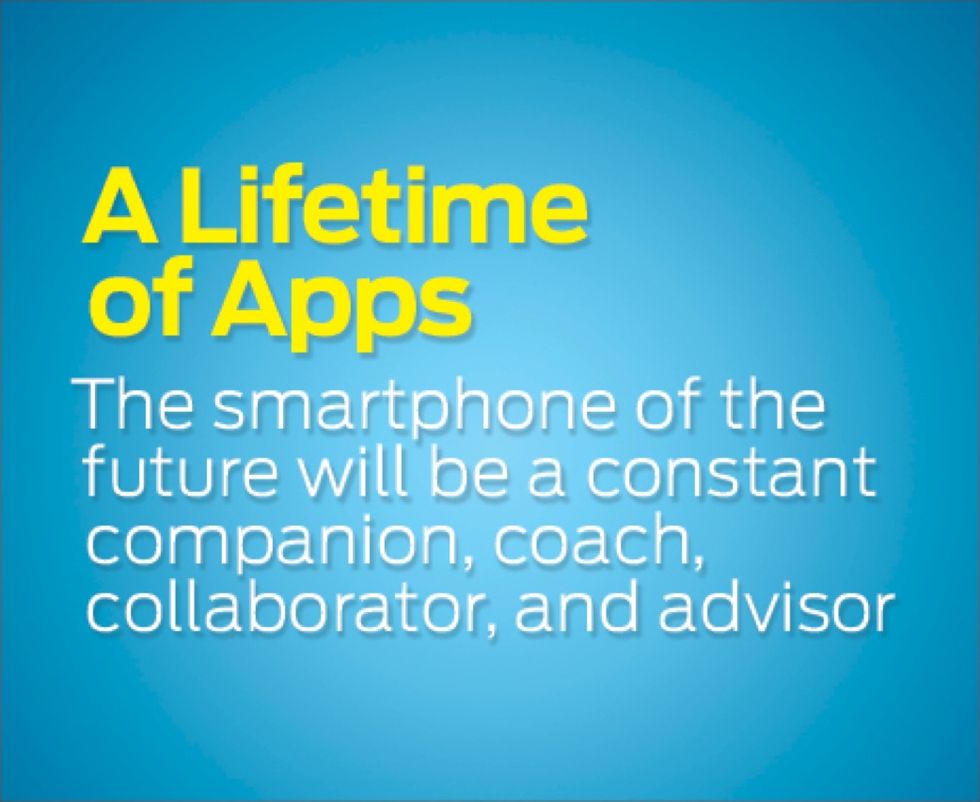 A Lifetime of Apps

The smartphone of the future will be a constant companion, coach, collaborator, and advisor